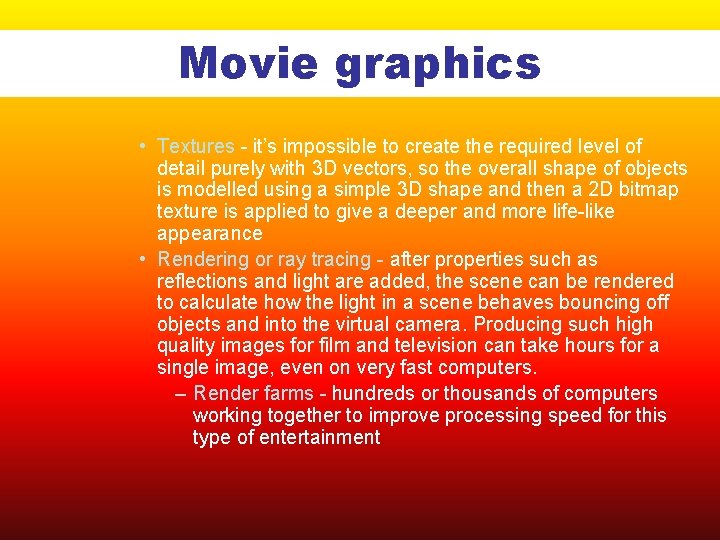 Movie graphics

• Textures - it's impossible to create the required level of detail purely with 3D vectors, so the overall shape of objects is modelled using a simple 3D shape and then a 2D bitmap texture is applied to give a deeper and more life-like appearance

• Rendering or ray tracing - after properties such as reflections and light are added, the scene can be rendered to calculate how the light in a scene behaves bouncing off objects and into the virtual camera. Producing such high quality images for film and television can take hours for a single image, even on very fast computers.

– Render farms - hundreds or thousands of computers working together to improve processing speed for this type of entertainment